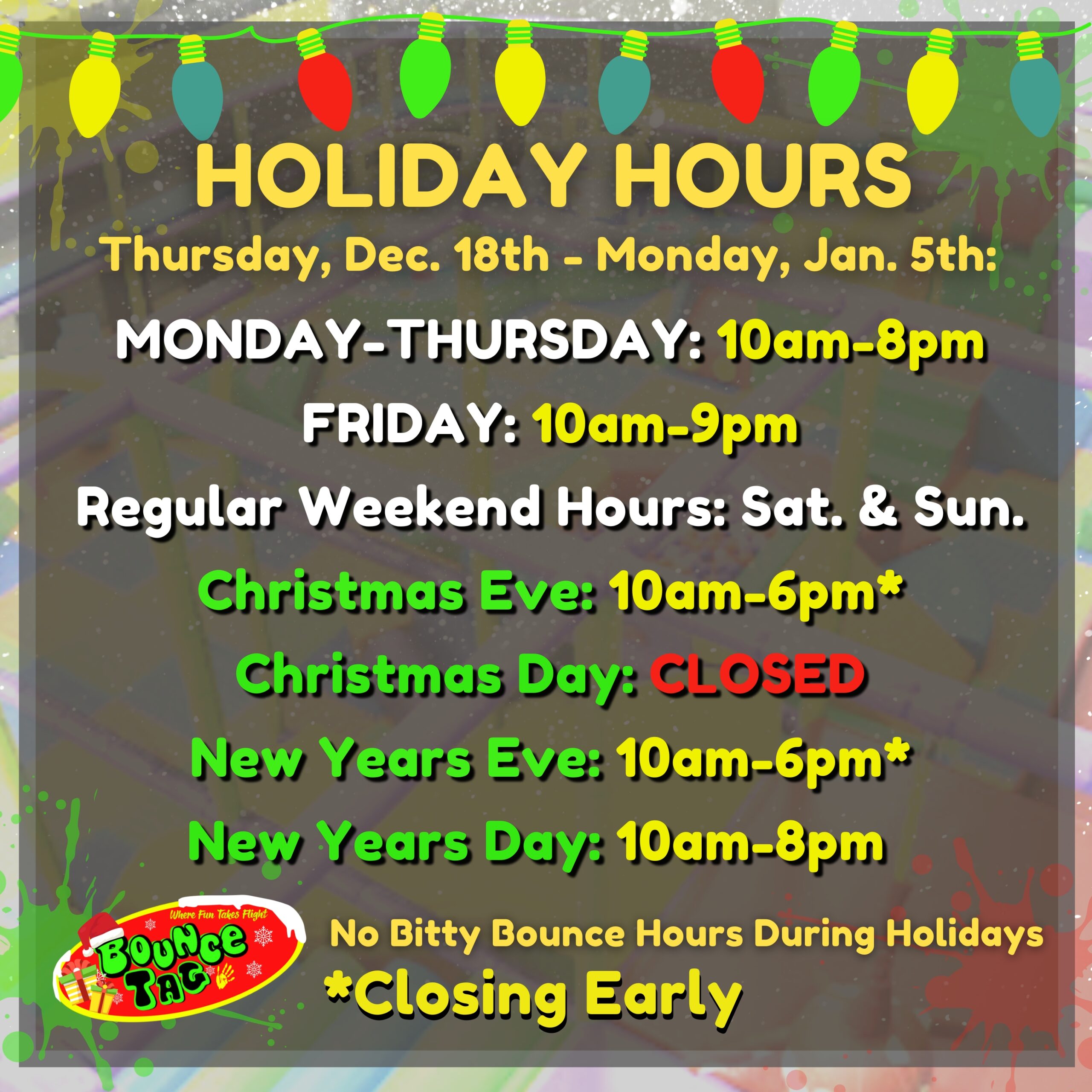 HOLIDAY HOURS

Thursday, Dec. 18th - Monday, Jan. 5th:

MONDAY-THURSDAY: 10am-8pm

FRIDAY: 10am-9pm

Regular Weekend Hours: Sat. & Sun.

Christmas Eve: 10am-6pm*

Christmas Day: CLOSED

New Years Eve: 10am-6pm*

New Years Day: 10am-8pm

Where Fun Takes Flight
BOUNCE TAG

No Bitty Bounce Hours During Holidays

*Closing Early